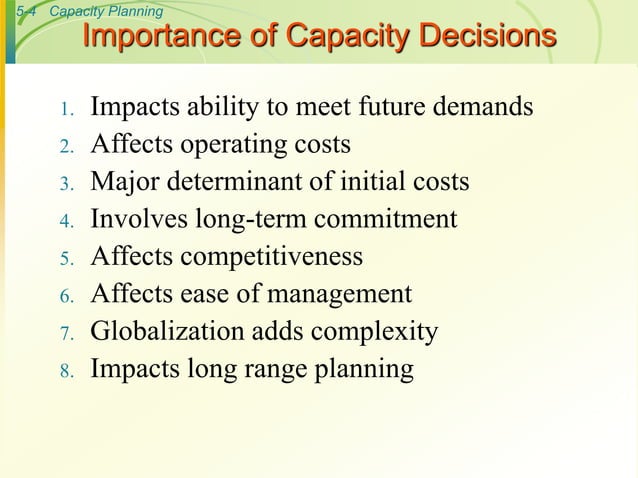 5-4 Capacity Planning

Importance of Capacity Decisions

1. Impacts ability to meet future demands
2. Affects operating costs
3. Major determinant of initial costs
4. Involves long-term commitment
5. Affects competitiveness
6. Affects ease of management
7. Globalization adds complexity
8. Impacts long range planning